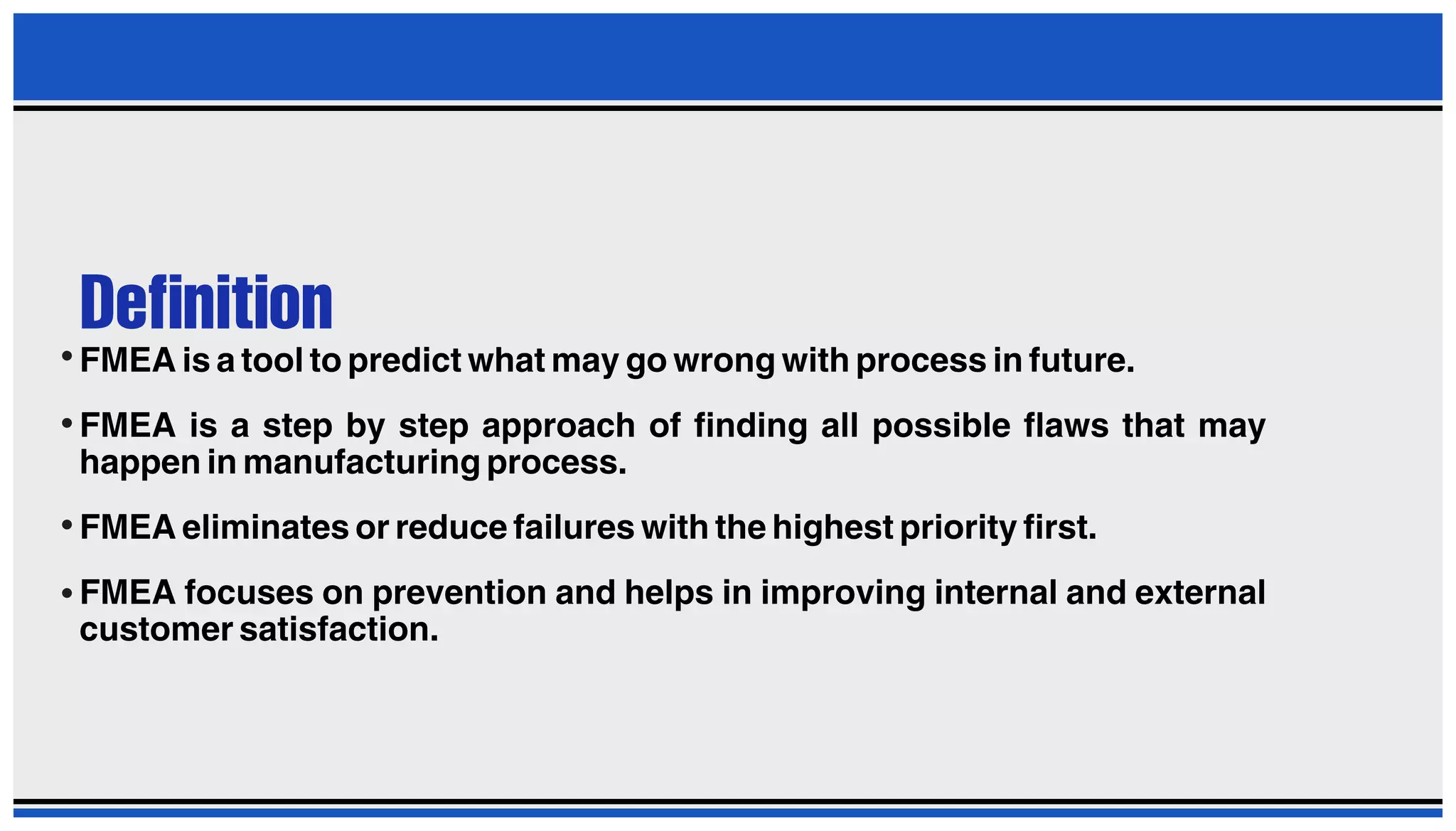 Definition

• FMEA is a tool to predict what may go wrong with process in future.

• FMEA is a step by step approach of finding all possible flaws that may happen in manufacturing process.

• FMEA eliminates or reduce failures with the highest priority first.

• FMEA focuses on prevention and helps in improving internal and external customer satisfaction.